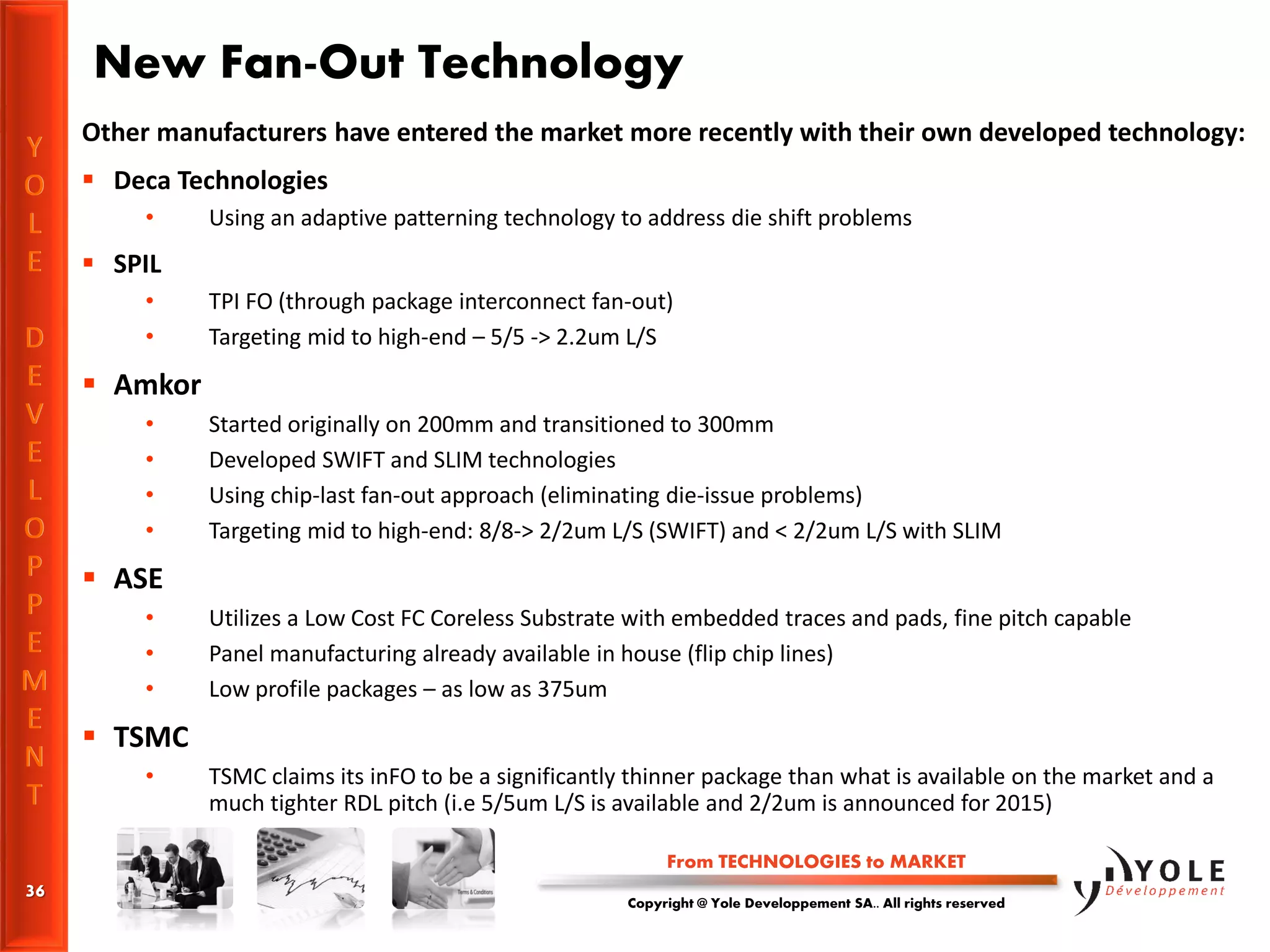 YOLE DEVELOPPEMENT

New Fan-Out Technology

Other manufacturers have entered the market more recently with their own developed technology:

▪ Deca Technologies
• Using an adaptive patterning technology to address die shift problems

▪ SPIL
• TPI FO (through package interconnect fan-out)
• Targeting mid to high-end – 5/5 -> 2.2um L/S

▪ Amkor
• Started originally on 200mm and transitioned to 300mm
• Developed SWIFT and SLIM technologies
• Using chip-last fan-out approach (eliminating die-issue problems)
• Targeting mid to high-end: 8/8-> 2/2um L/S (SWIFT) and < 2/2um L/S with SLIM

▪ ASE
• Utilizes a Low Cost FC Coreless Substrate with embedded traces and pads, fine pitch capable
• Panel manufacturing already available in house (flip chip lines)
• Low profile packages – as low as 375um

▪ TSMC
• TSMC claims its inFO to be a significantly thinner package than what is available on the market and a much tighter RDL pitch (i.e 5/5um L/S is available and 2/2um is announced for 2015)

36

Terms & Conditions

From TECHNOLOGIES to MARKET

Copyright @ Yole Developpement SA.. All rights reserved

YOLE Développement